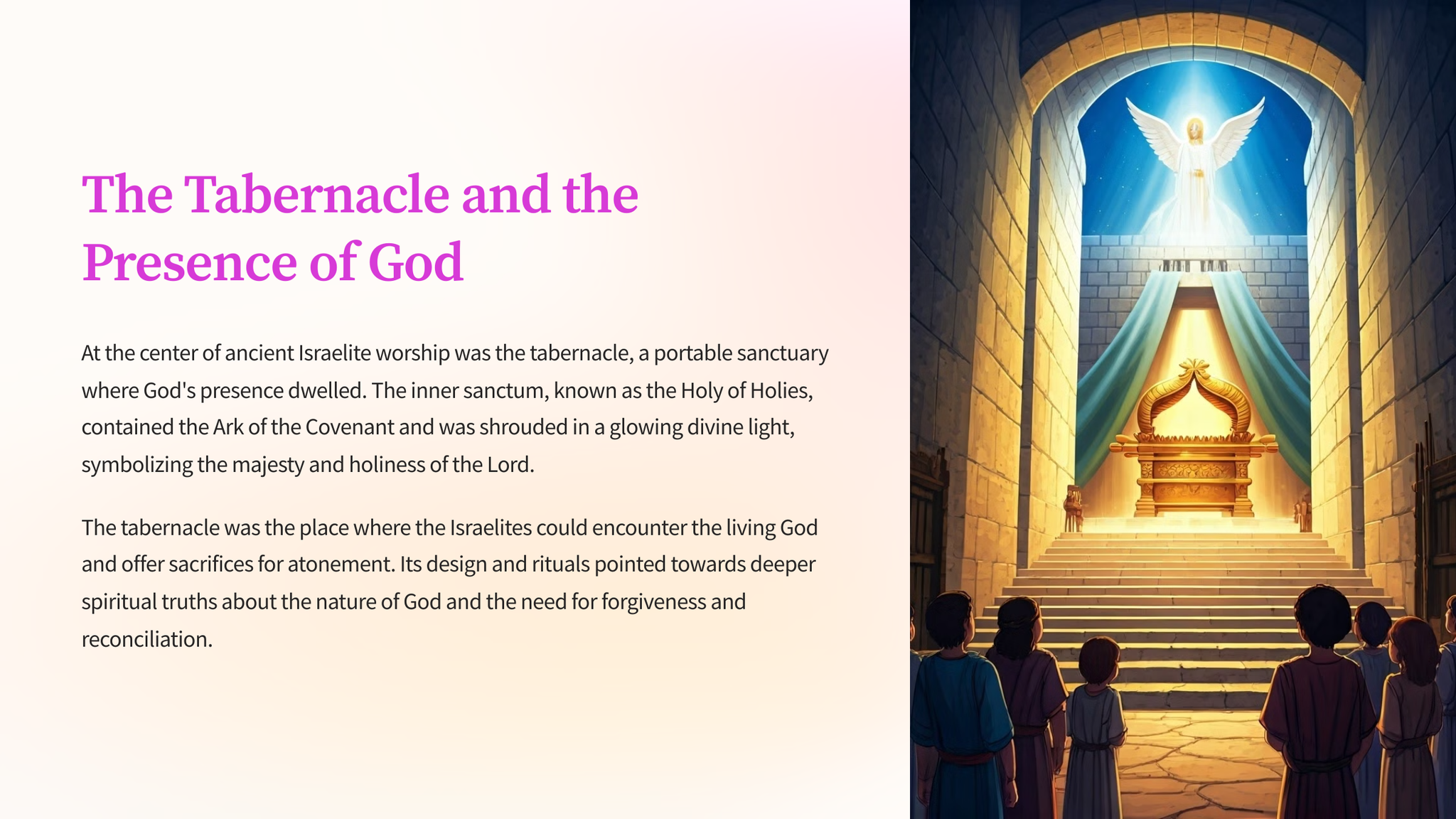 The Tabernacle and the Presence of God

At the center of ancient Israelite worship was the tabernacle, a portable sanctuary where God's presence dwelled. The inner sanctum, known as the Holy of Holies, contained the Ark of the Covenant and was shrouded in a glowing divine light, symbolizing the majesty and holiness of the Lord.

The tabernacle was the place where the Israelites could encounter the living God and offer sacrifices for atonement. Its design and rituals pointed towards deeper spiritual truths about the nature of God and the need for forgiveness and reconciliation.